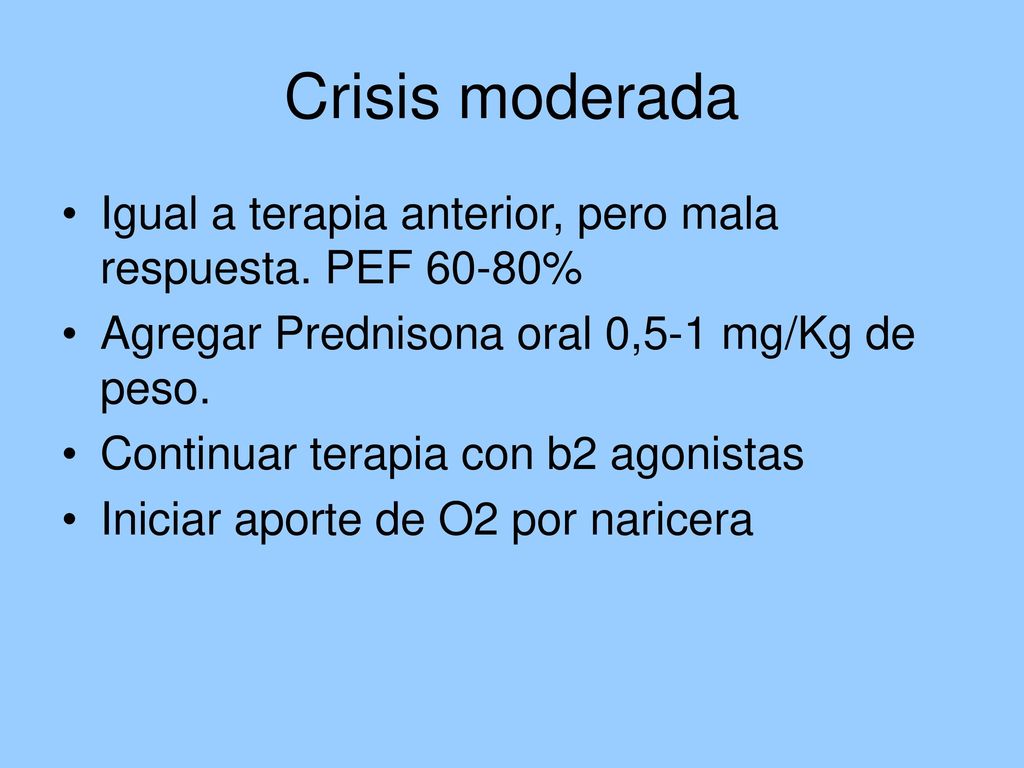 Crisis moderada

• Igual a terapia anterior, pero mala respuesta. PEF 60-80%
• Agregar Prednisona oral 0,5-1 mg/Kg de peso.
• Continuar terapia con b2 agonistas
• Iniciar aporte de O2 por naricera